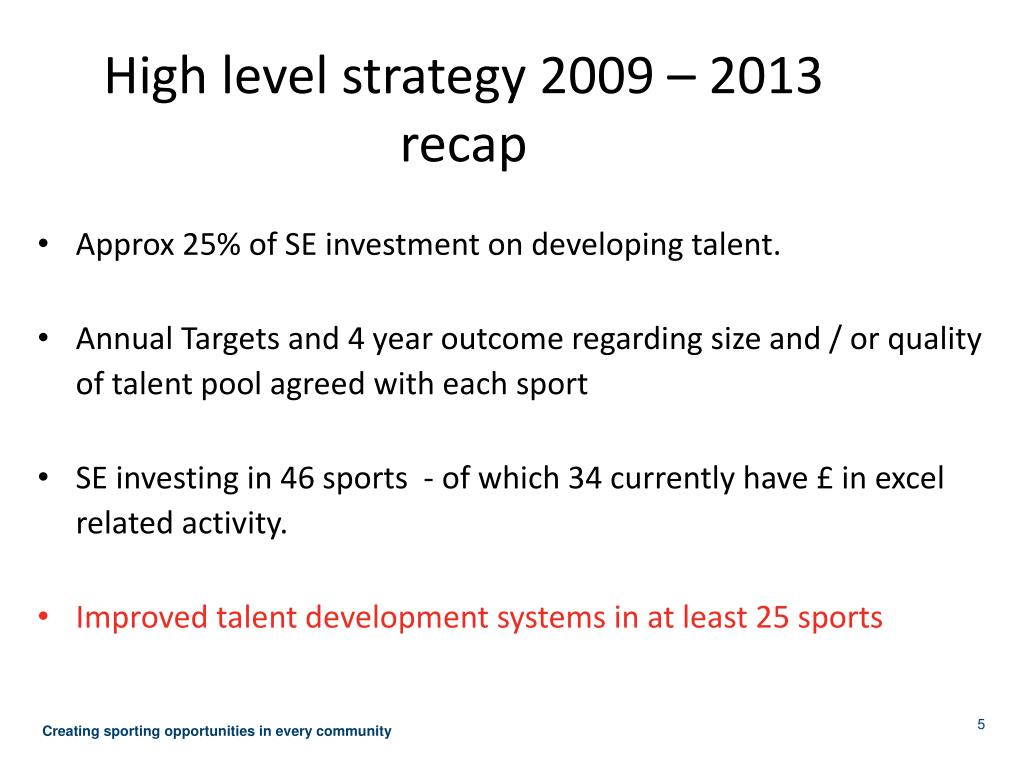 High level strategy 2009 – 2013 recap

• Approx 25% of SE investment on developing talent.

• Annual Targets and 4 year outcome regarding size and / or quality of talent pool agreed with each sport

• SE investing in 46 sports - of which 34 currently have £ in excel related activity.

• Improved talent development systems in at least 25 sports

Creating sporting opportunities in every community

5